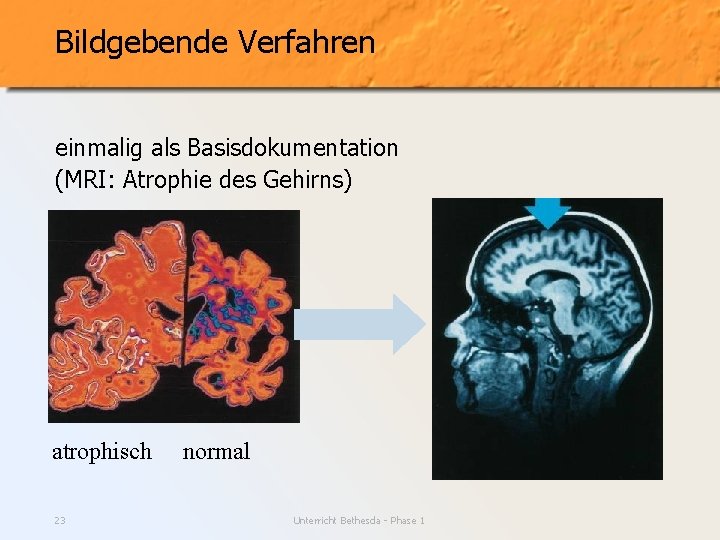 Bildgebende Verfahren

einmalig als Basisdokumentation
(MRI: Atrophie des Gehirns)

atrophisch normal

23

Unterricht Bethesda - Phase 1